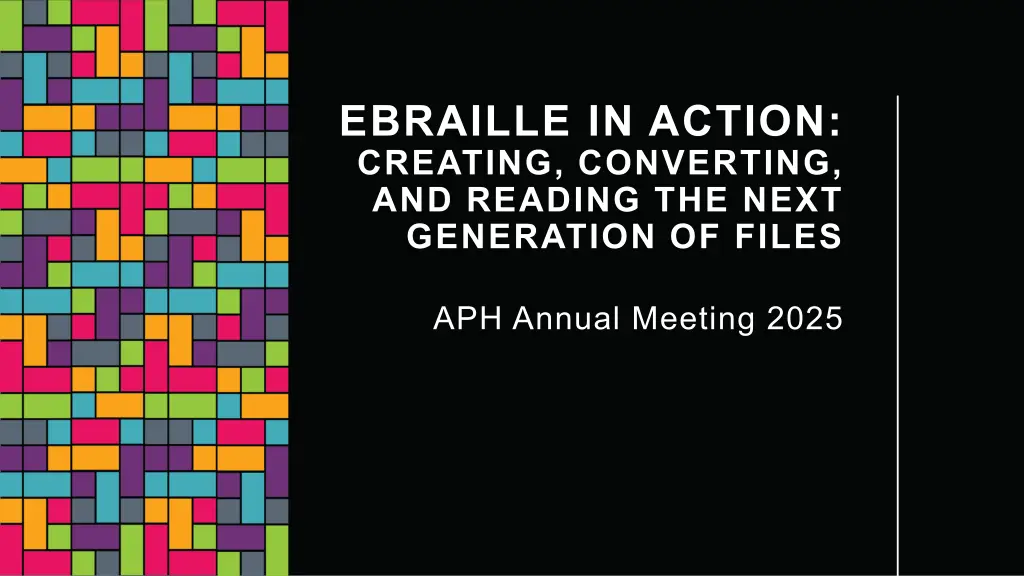 EBRAILLE IN ACTION:
CREATING, CONVERTING, AND READING THE NEXT GENERATION OF FILES

APH Annual Meeting 2025